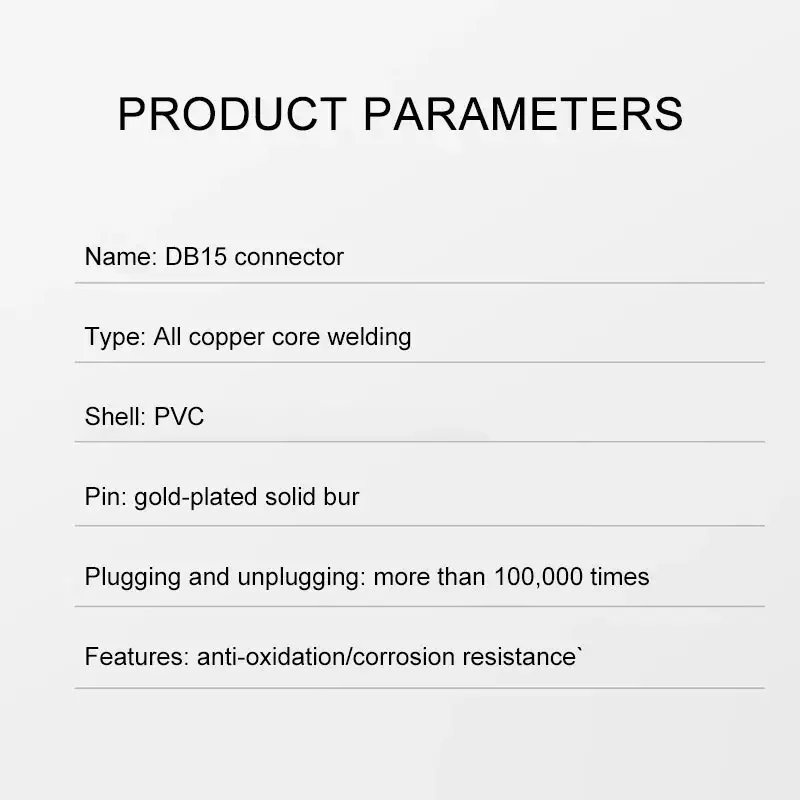 PRODUCT PARAMETERS

Name: DB15 connector

Type: All copper core welding

Shell: PVC

Pin: gold-plated solid bur

Plugging and unplugging: more than 100,000 times

Features: anti-oxidation/corrosion resistance`